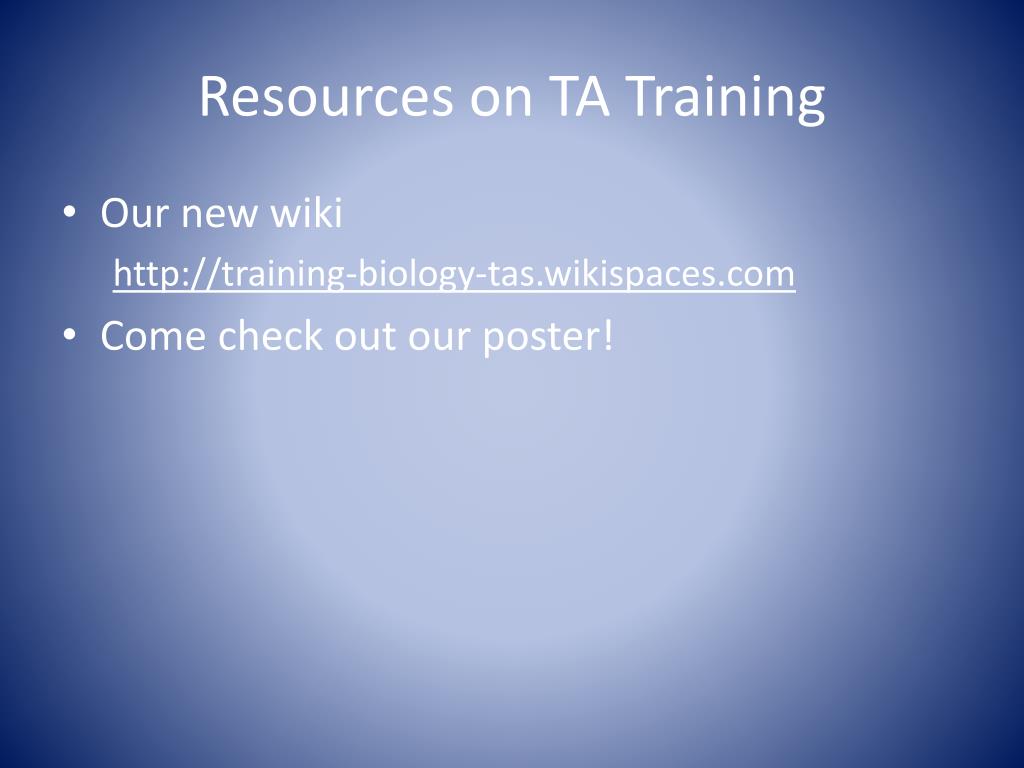 Resources on TA Training

• Our new wiki
http://training-biology-tas.wikispaces.com
• Come check out our poster!